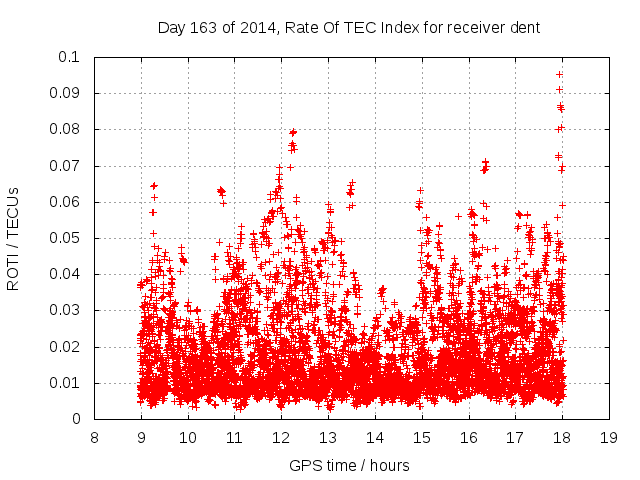 Day 163 of 2014, Rate Of TEC Index for receiver dent

ROTI / TECUs

0.1
0.09
0.08
0.07
0.06
0.05
0.04
0.03
0.02
0.01
0

8 9 10 11 12 13 14 15 16 17 18 19

GPS time / hours